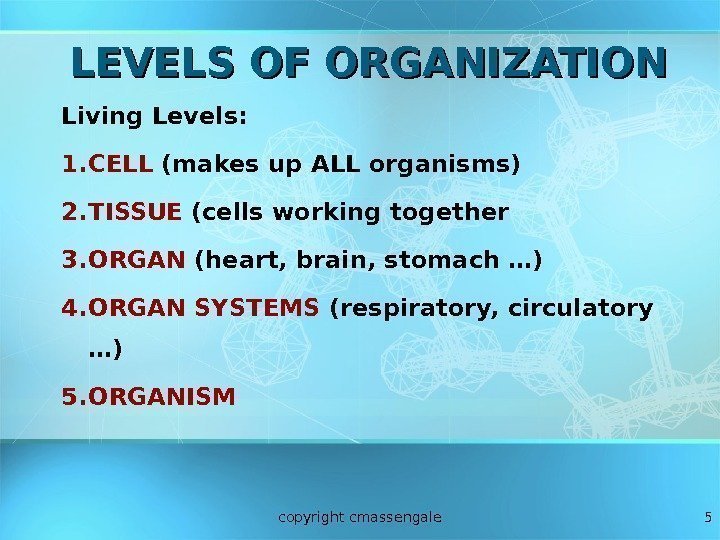 LEVELS OF ORGANIZATION

Living Levels:

1.CELL (makes up ALL organisms)

2.TISSUE (cells working together

3.ORGAN (heart, brain, stomach …)

4.ORGAN SYSTEMS (respiratory, circulatory …)

5.ORGANISM

copyright cmassengale

5